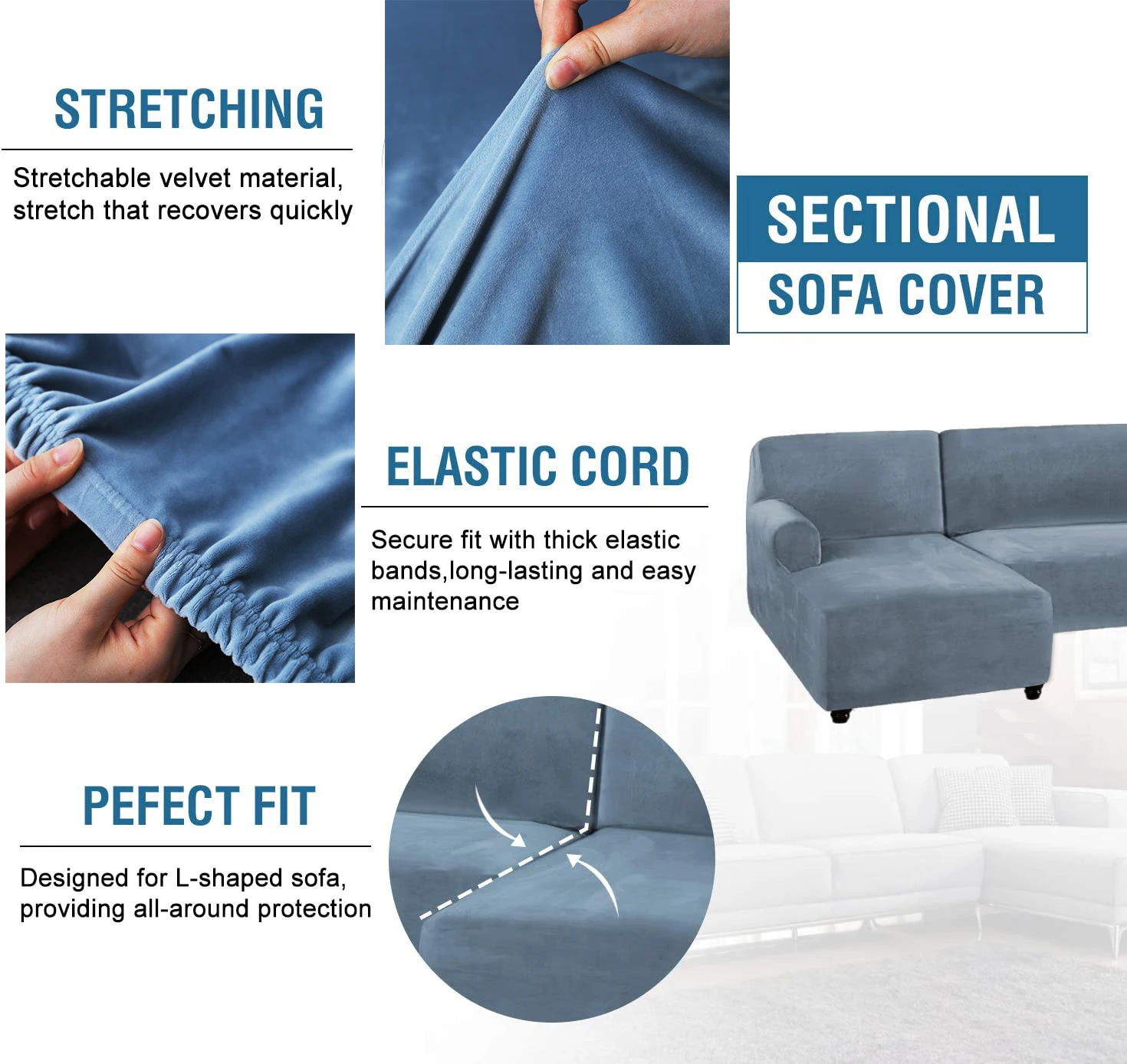 STRETCHING

Stretchable velvet material, stretch that recovers quickly

SECTIONAL
SOFA COVER

ELASTIC CORD

Secure fit with thick elastic bands,long-lasting and easy maintenance

PEFECT FIT

Designed for L-shaped sofa, providing all-around protection